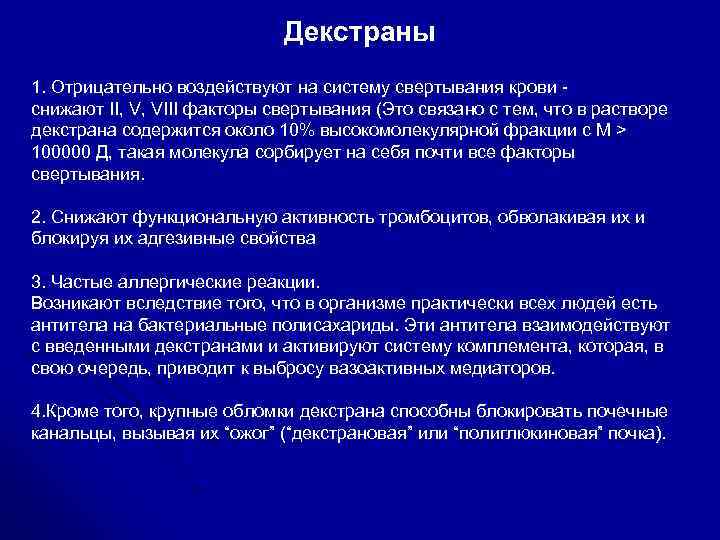 Декстраны

1. Отрицательно воздействуют на систему свертывания крови - снижают II, V, VIII факторы свертывания (Это связано с тем, что в растворе декстрана содержится около 10% высокомолекулярной фракции с М > 100000 Д, такая молекула сорбирует на себя почти все факторы свертывания.

2. Снижают функциональную активность тромбоцитов, обволакивая их и блокируя их адгезивные свойства

3. Частые аллергические реакции.
Возникают вследствие того, что в организме практически всех людей есть антитела на бактериальные полисахариды. Эти антитела взаимодействуют с введенными декстранами и активируют систему комплемента, которая, в свою очередь, приводит к выбросу вазоактивных медиаторов.

4.Кроме того, крупные обломки декстрана способны блокировать почечные канальцы, вызывая их “ожог” (“декстрановая” или “полиглюкиновая” почка).